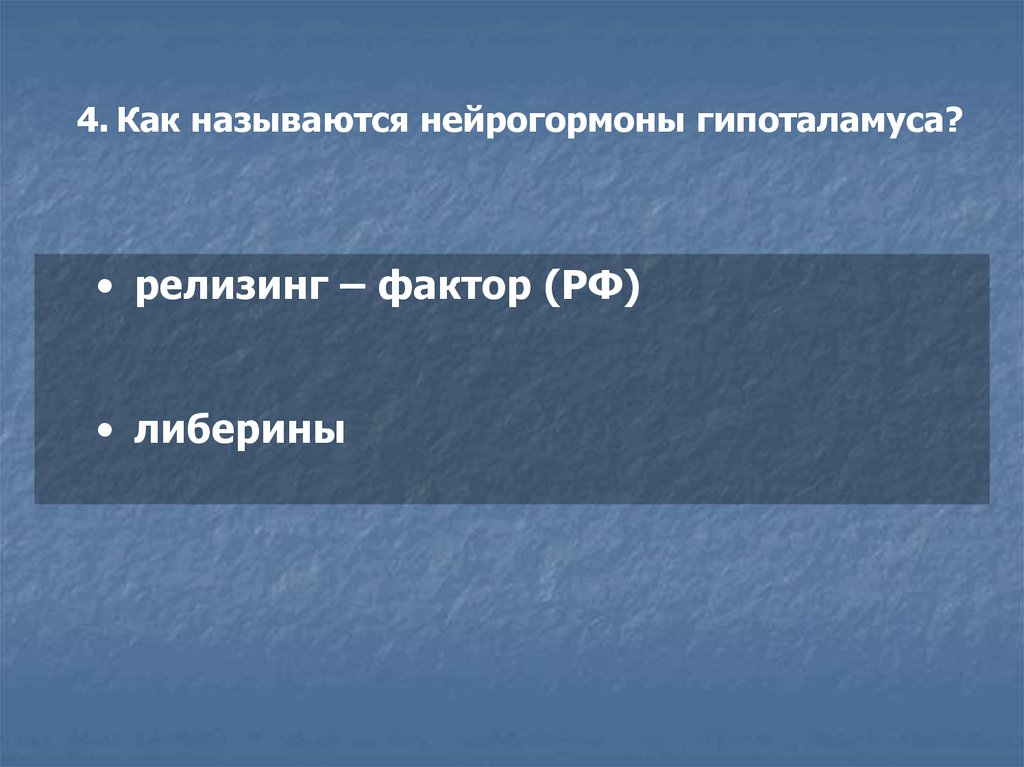 4. Как называются нейрогормоны гипоталамуса?

• релизинг – фактор (РФ)

• либерины